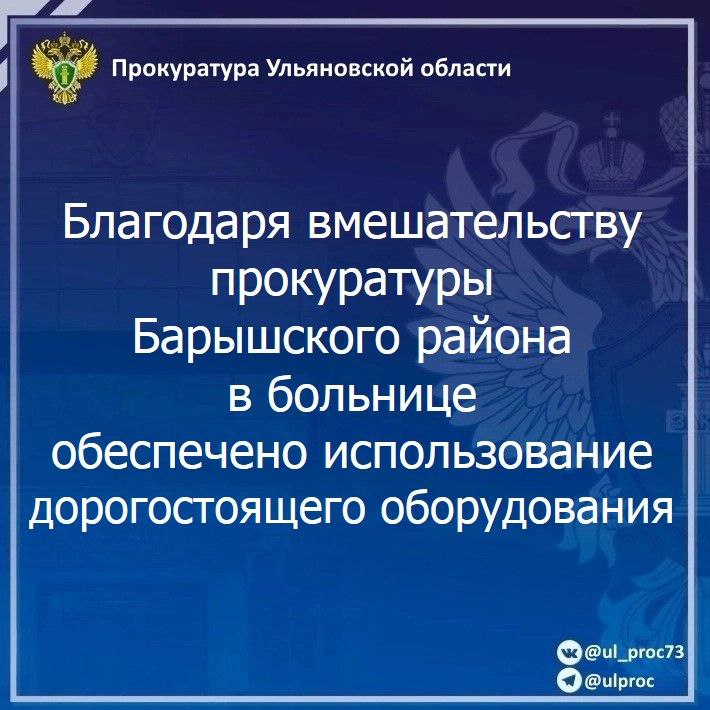 Прокуратура Ульяновской области

Благодаря вмешательству прокуратуры Барышского района в больнице обеспечено использование дорогостоящего оборудования

@ul_proc73
@ulproc